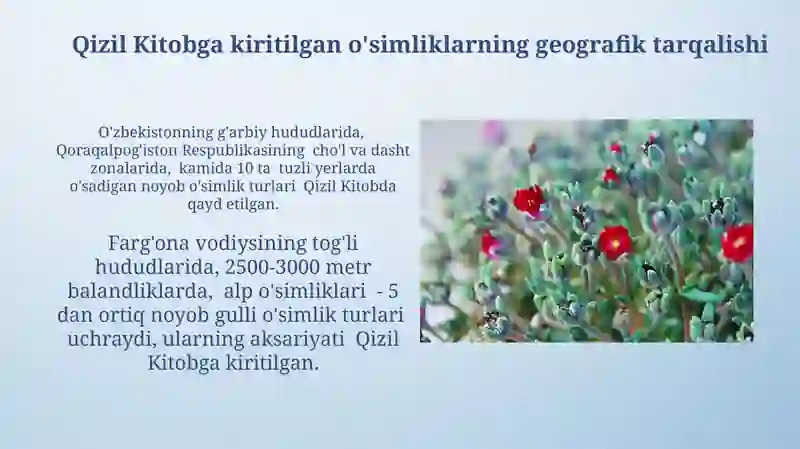 Qizil Kitobga kiritilgan o'simliklarning geografik tarqalishi

O'zbekistonning g'arbiy hududlarida, Qoraqalpog'iston Respublikasining cho'l va dasht zonalarida, kamida 10 ta tuzli yerlarda o'sadigan noyob o'simlik turlari Qizil Kitobda qayd etilgan.

Farg'ona vodiysining tog'li hududlarida, 2500-3000 metr balandliklarda, alp o'simliklari - 5 dan ortiq noyob gulli o'simlik turlari uchraydi, ularning aksariyati Qizil Kitobga kiritilgan.